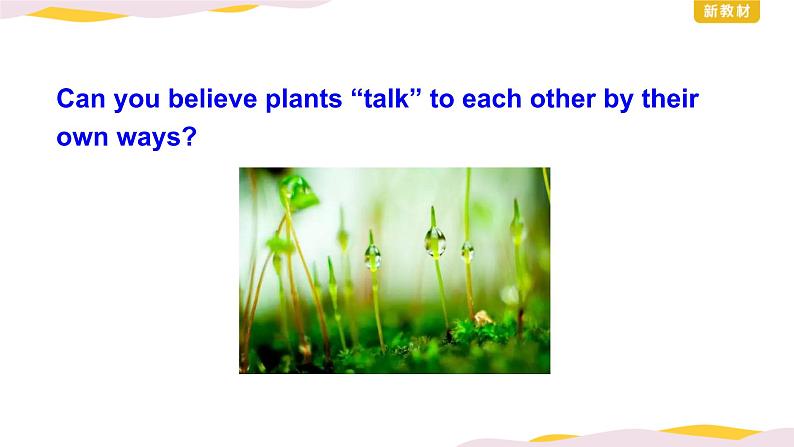 新教材

Can you believe plants “talk” to each other by their own ways?